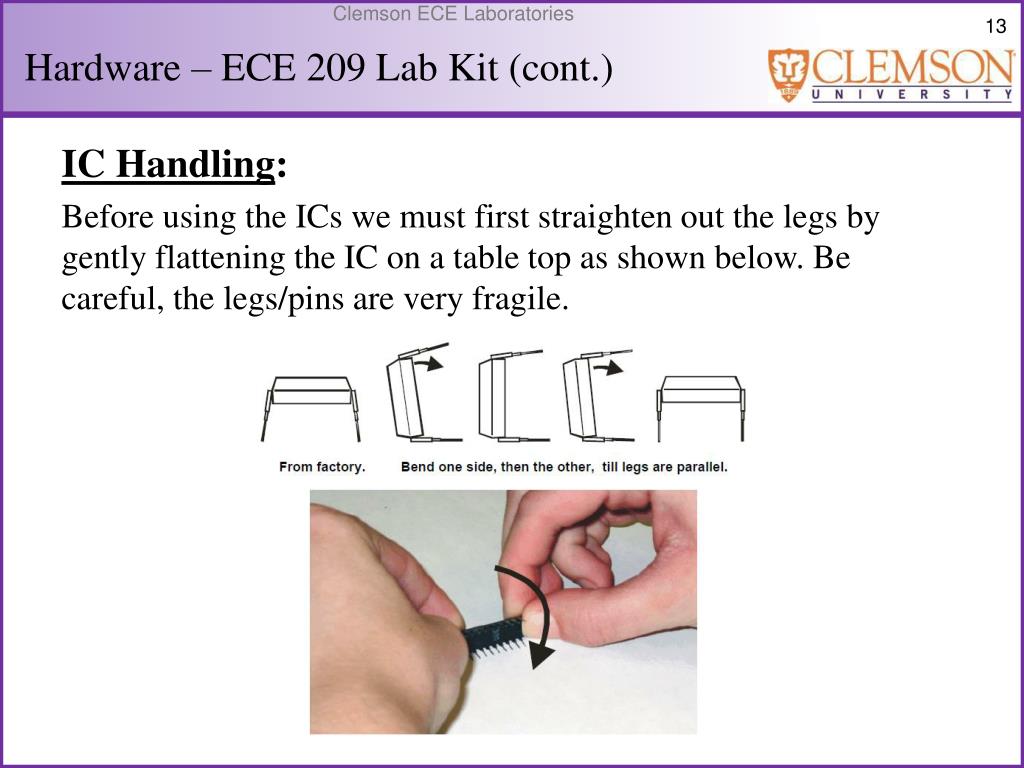 Clemson ECE Laboratories

13

Hardware – ECE 209 Lab Kit (cont.)

CLEMSON
UNIVERSITY

IC Handling:

Before using the ICs we must first straighten out the legs by gently flattening the IC on a table top as shown below. Be careful, the legs/pins are very fragile.

From factory. Bend one side, then the other, till legs are parallel.